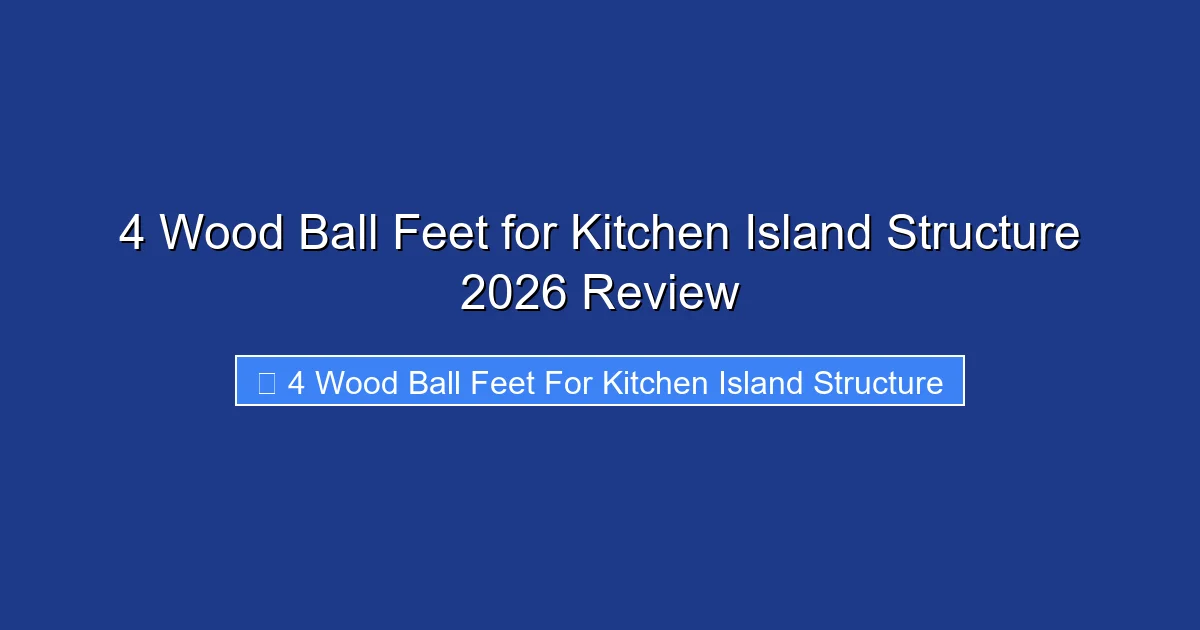 4 Wood Ball Feet for Kitchen Island Structure 2026 Review

4 Wood Ball Feet For Kitchen Island Structure